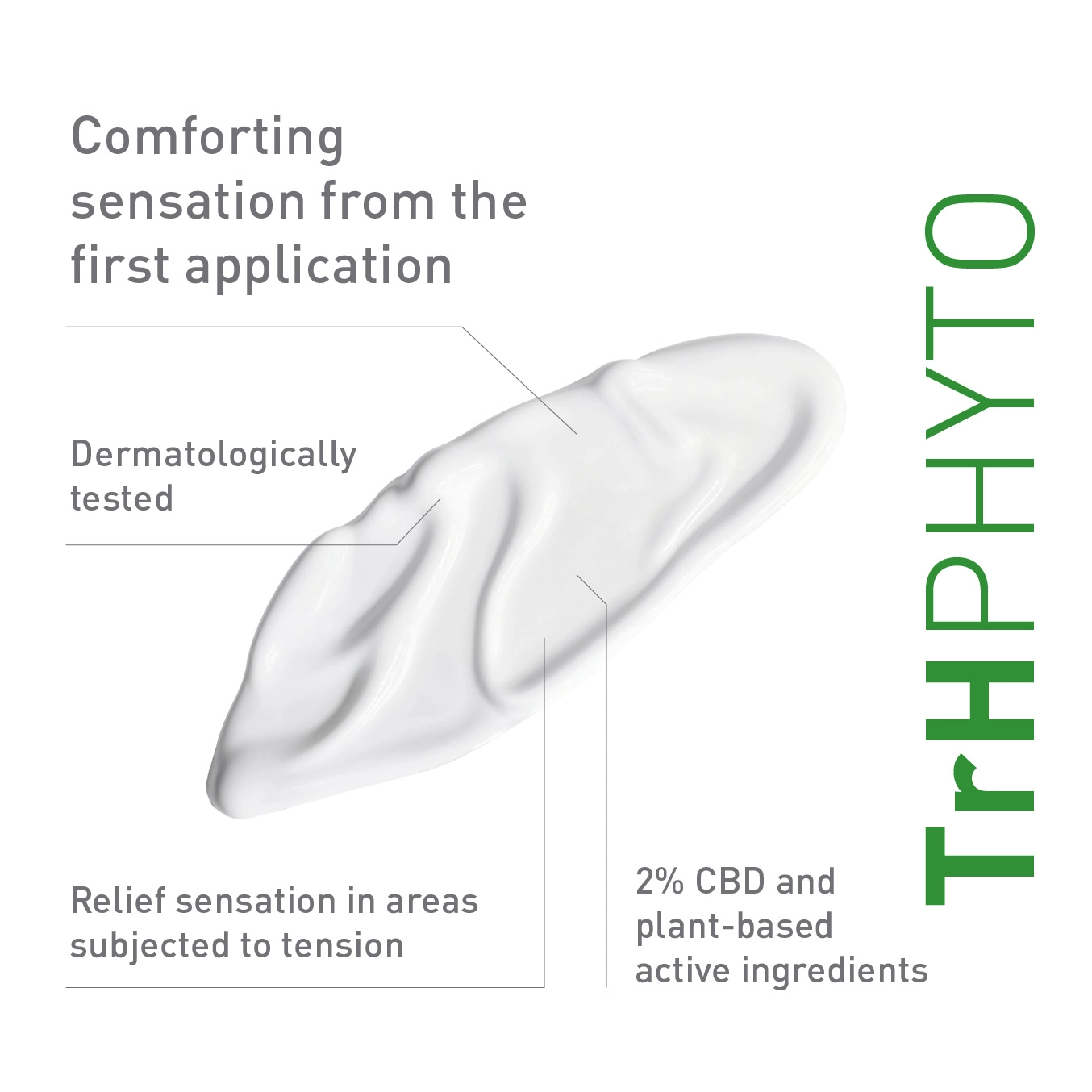 Comforting sensation from the first application

Dermatologically tested

Relief sensation in areas subjected to tension

2% CBD and plant-based active ingredients

TrHPHYTO